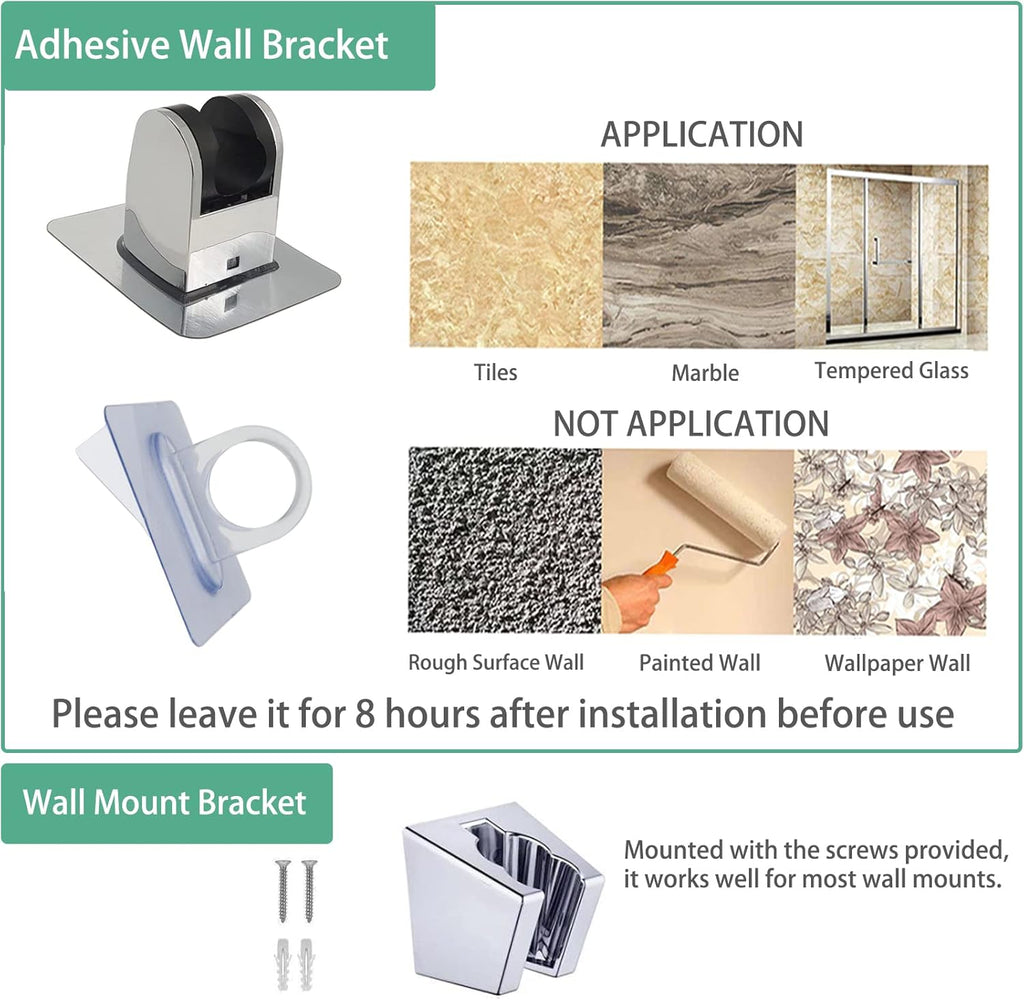 Adhesive Wall Bracket

APPLICATION

Tiles

Marble

Tempered Glass

NOT APPLICATION

Rough Surface Wall

Painted Wall

Wallpaper Wall

Please leave it for 8 hours after installation before use

Wall Mount Bracket

Mounted with the screws provided, it works well for most wall mounts.